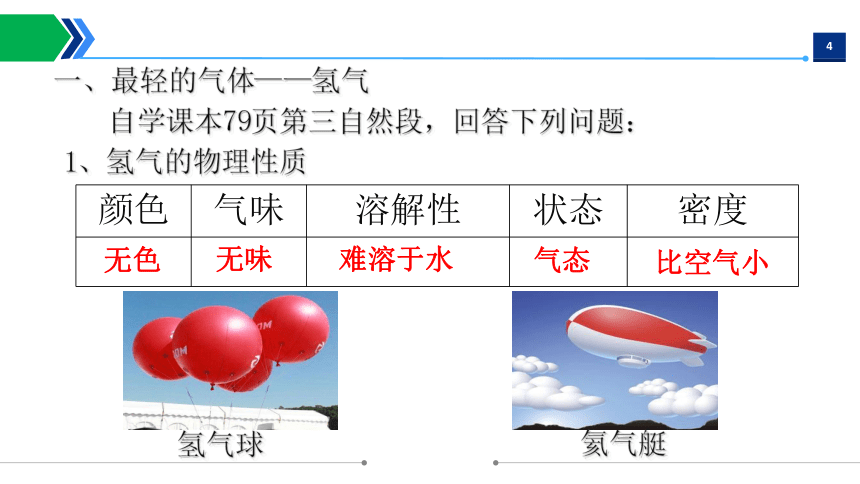 4

一、最轻的气体——氢气

自学课本79页第三自然段，回答下列问题：

1、氢气的物理性质

| 颜色 | 气味 | 溶解性 | 状态 | 密度 |
|---|---|---|---|---|
| 无色 | 无味 | 难溶于水 | 气态 | 比空气小 |

氢气球

氦气艇